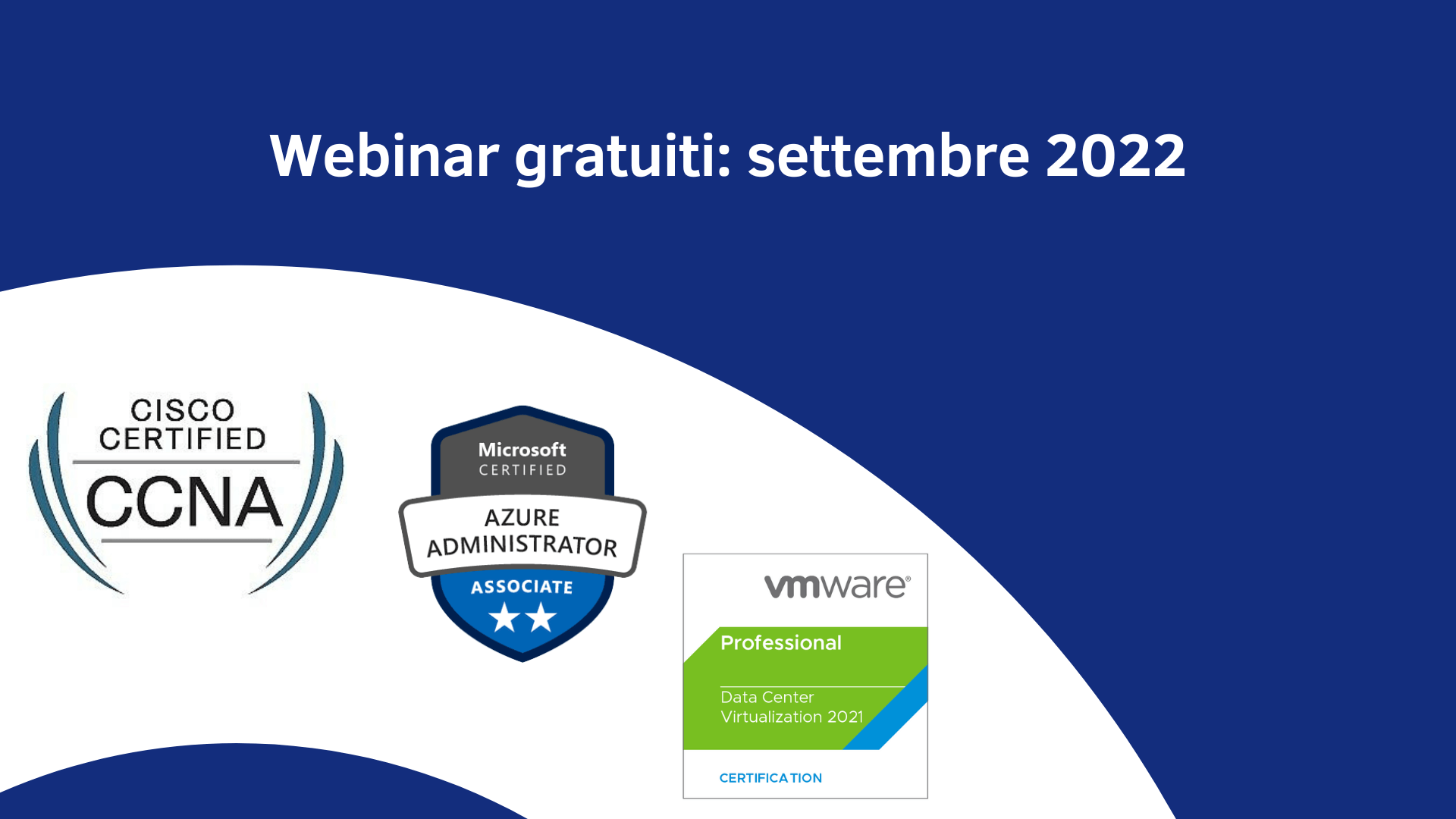 Webinar gratuiti: settembre 2022

CISCO CERTIFIED
CCNA

Microsoft
CERTIFIED
AZURE
ADMINISTRATOR
ASSOCIATE

vmware®
Professional
Data Center
Virtualization 2021
CERTIFICATION